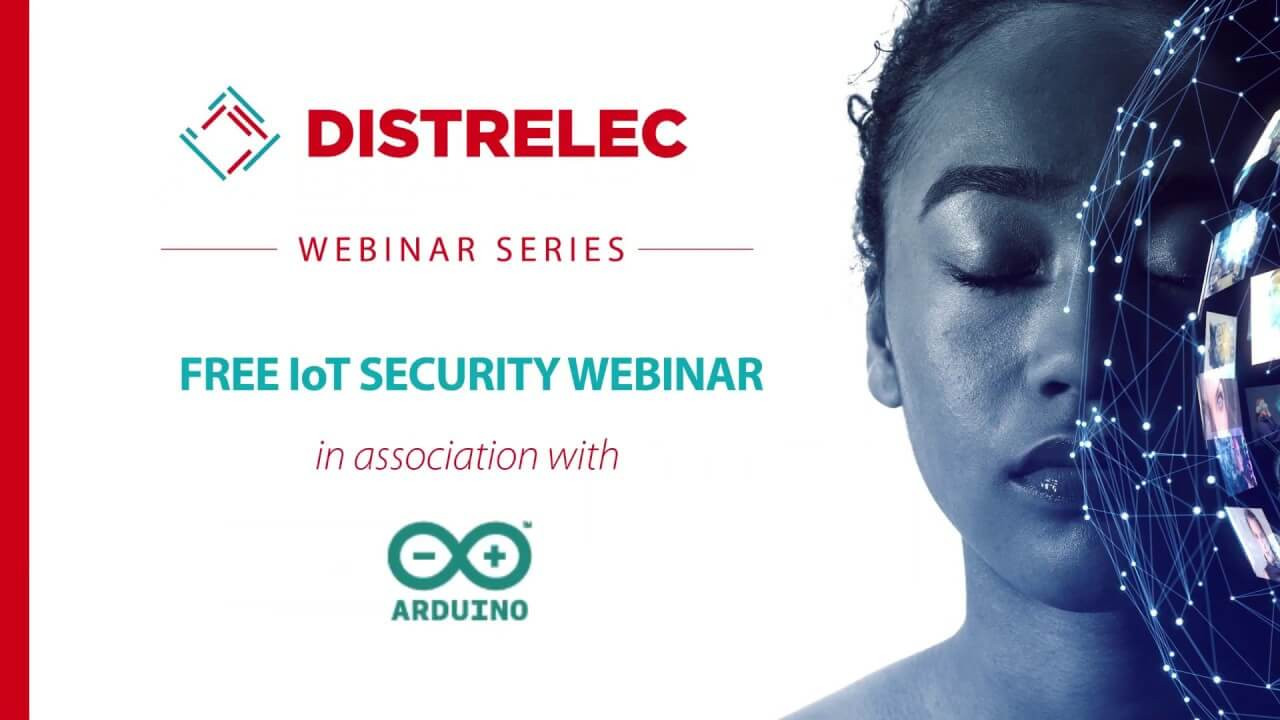 DISTRELEC

WEBINAR SERIES

FREE IoT SECURITY WEBINAR

in association with

ARDUINO